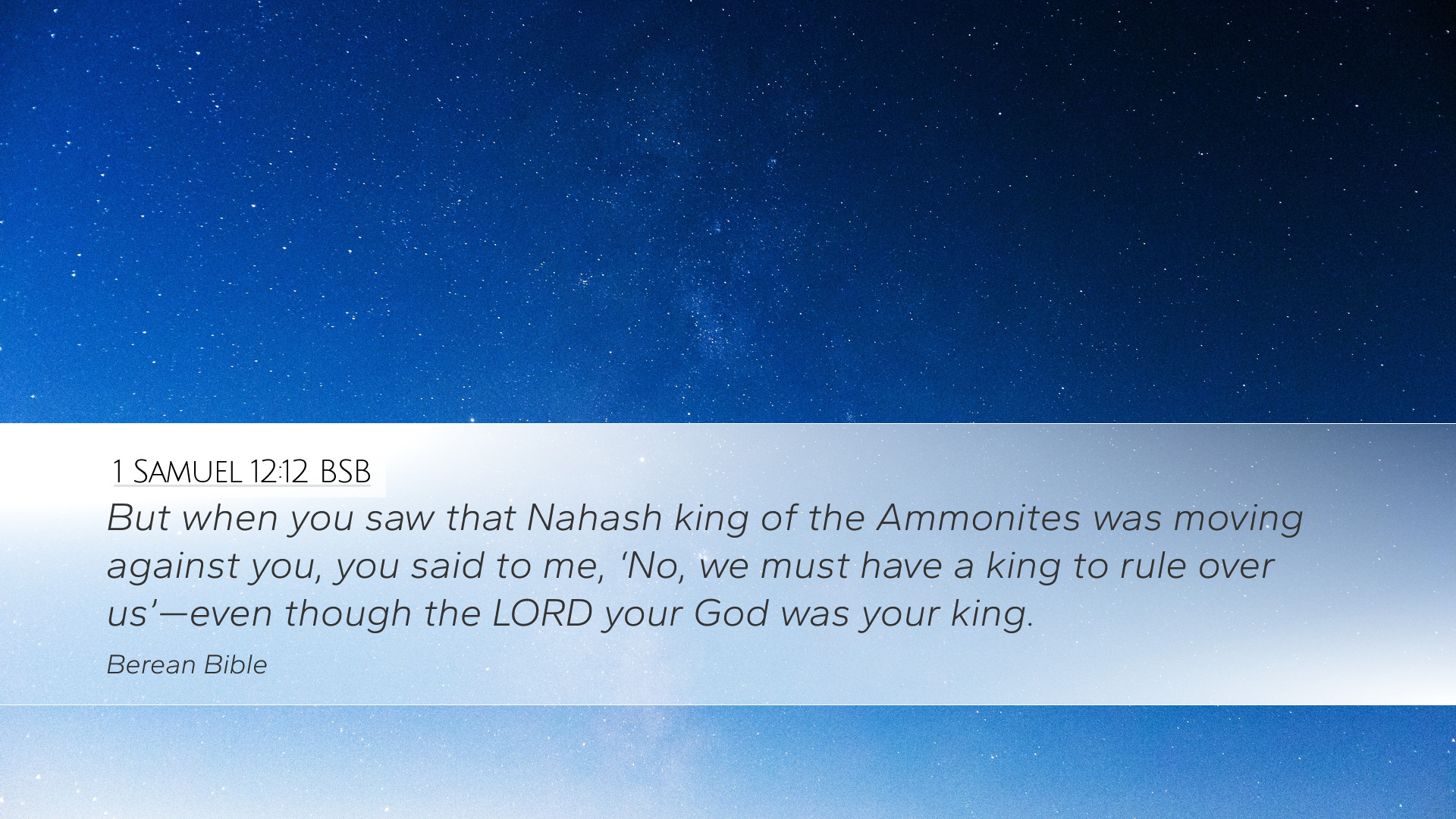 1 SAMUEL 12:12 BSB

But when you saw that Nahash king of the Ammonites was moving against you, you said to me, ‘No, we must have a king to rule over us’—even though the LORD your God was your king.

Berean Bible